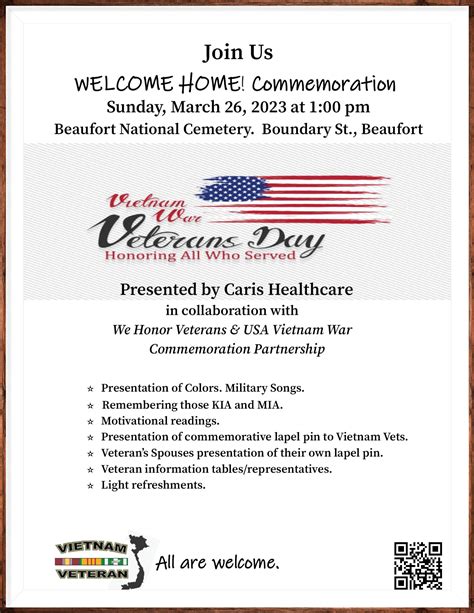 Join Us

WELCOME HOME! Commemoration

Sunday, March 26, 2023 at 1:00 pm

Beaufort National Cemetery. Boundary St., Beaufort

Vietnam War

Veterans Day

Honoring All Who Served

Presented by Caris Healthcare

in collaboration with

We Honor Veterans & USA Vietnam War Commemoration Partnership

☆ Presentation of Colors. Military Songs.
☆ Remembering those KIA and MIA.
☆ Motivational readings.
☆ Presentation of commemorative lapel pin to Vietnam Vets.
☆ Veteran's Spouses presentation of their own lapel pin.
☆ Veteran information tables/representatives.
☆ Light refreshments.

VIETNAM VETERAN

All are welcome.